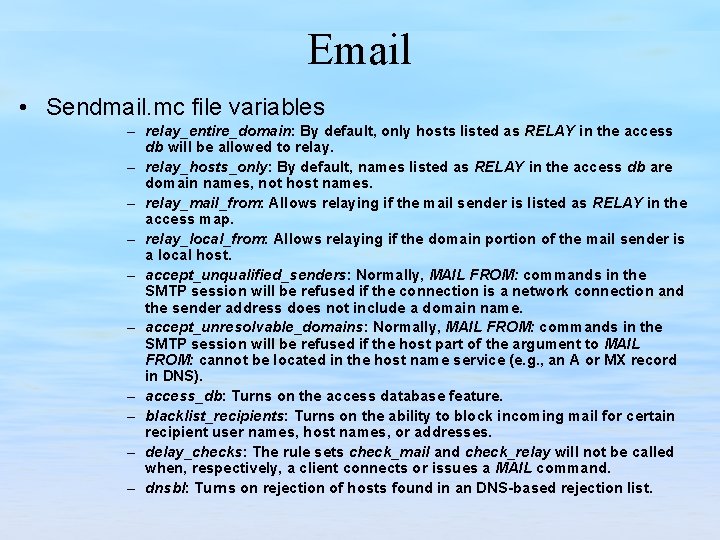 Email

• Sendmail.mc file variables

– relay_entire_domain: By default, only hosts listed as RELAY in the access db will be allowed to relay.

– relay_hosts_only: By default, names listed as RELAY in the access db are domain names, not host names.

– relay_mail_from: Allows relaying if the mail sender is listed as RELAY in the access map.

– relay_local_from: Allows relaying if the domain portion of the mail sender is a local host.

– accept_unqualified_senders: Normally, MAIL FROM: commands in the SMTP session will be refused if the connection is a network connection and the sender address does not include a domain name.

– accept_unresolvable_domains: Normally, MAIL FROM: commands in the SMTP session will be refused if the host part of the argument to MAIL FROM: cannot be located in the host name service (e.g., an A or MX record in DNS).

– access_db: Turns on the access database feature.

– blacklist_recipients: Turns on the ability to block incoming mail for certain recipient user names, host names, or addresses.

– delay_checks: The rule sets check_mail and check_relay will not be called when, respectively, a client connects or issues a MAIL command.

– dnsbl: Turns on rejection of hosts found in an DNS-based rejection list.